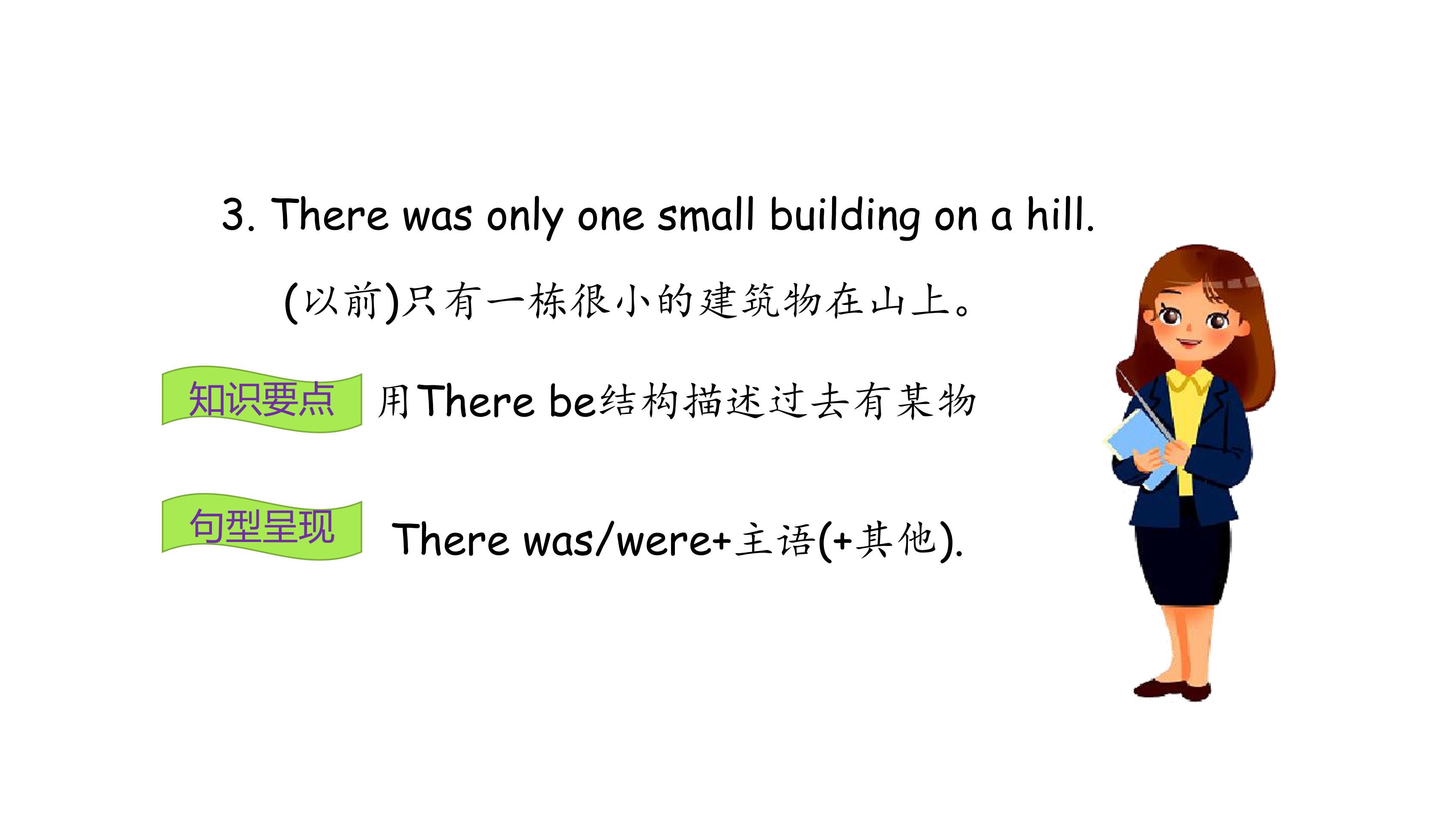 3. There was only one small building on a hill.

(以前)只有一栋很小的建筑物在山上。

知识要点 用There be结构描述过去有某物

句型呈现 There was/were+主语(+其他).